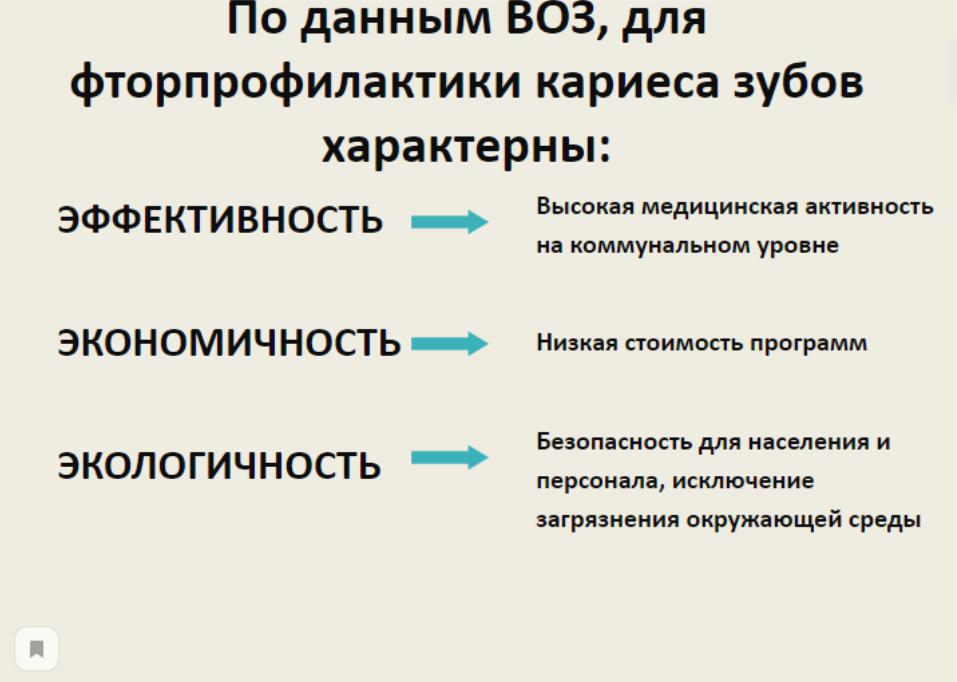 По данным ВОЗ, для фторпрофилактики кариеса зубов характерны:

ЭФФЕКТИВНОСТЬ

Высокая медицинская активность на коммунальном уровне

ЭКОНОМИЧНОСТЬ

Низкая стоимость программ

ЭКОЛОГИЧНОСТЬ

Безопасность для населения и персонала, исключение загрязнения окружающей среды